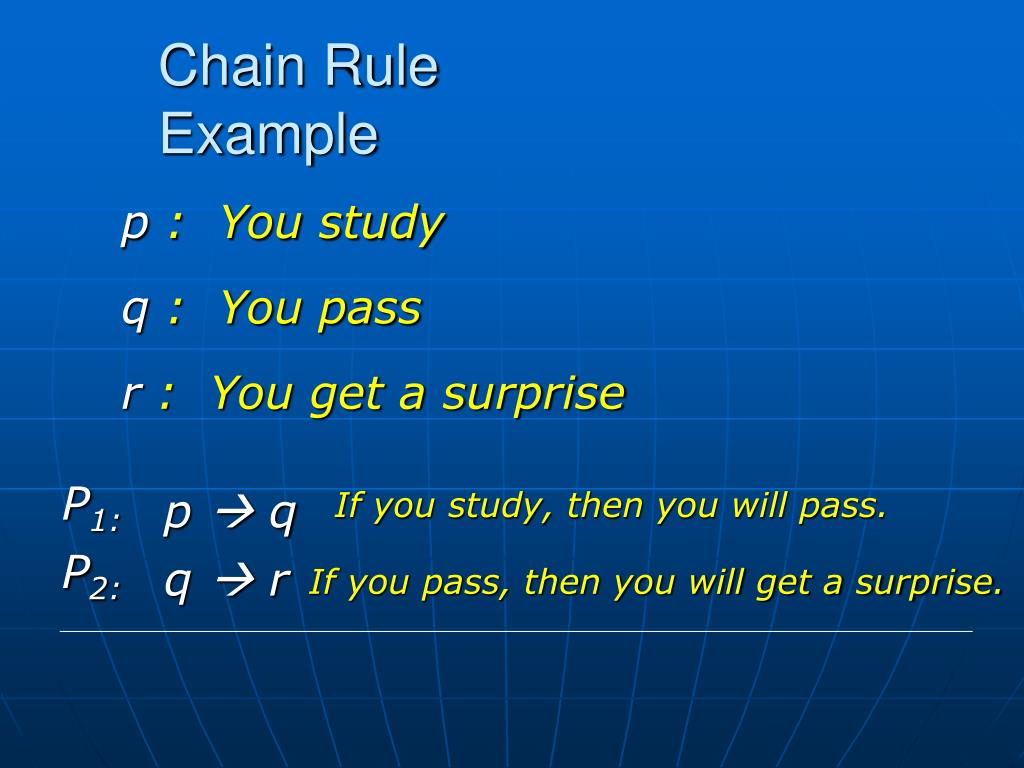 Chain Rule Example

p : You study

q : You pass

r : You get a surprise

$P_{1:}$ $p \rightarrow q$ If you study, then you will pass.

$P_{2:}$ $q \rightarrow r$ If you pass, then you will get a surprise.